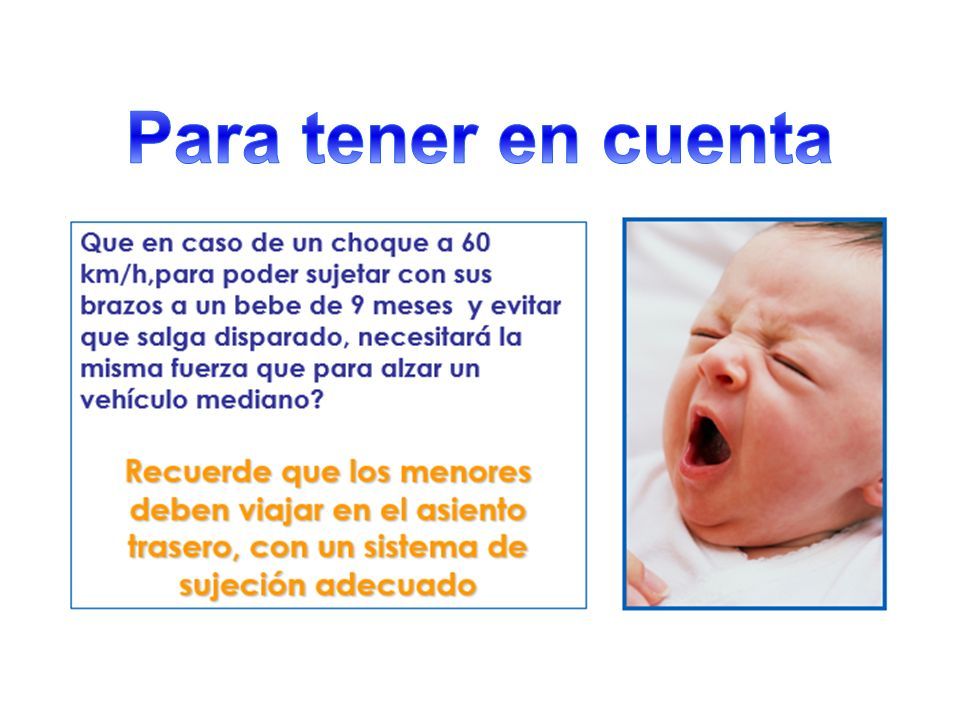 Para tener en cuenta

Que en caso de un choque a 60 km/h,para poder sujetar con sus brazos a un bebe de 9 meses  y evitar que salga disparado, necesitará la misma fuerza que para alzar un vehículo mediano?

Recuerde que los menores deben viajar en el asiento trasero, con un sistema de sujeción adecuado